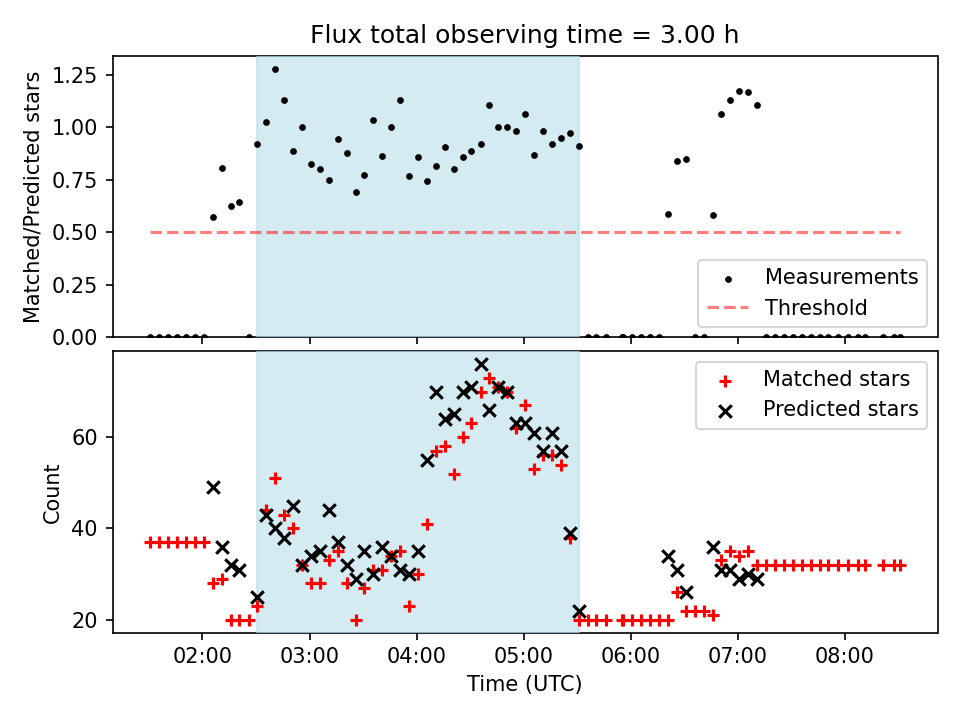 Flux total observing time = 3.00 h

Matched/Predicted stars

1.25
1.00
0.75
0.50
0.25
0.00

Measurements
Threshold

Count

60
40
20

Matched stars
Predicted stars

02:00 03:00 04:00 05:00 06:00 07:00 08:00

Time (UTC)